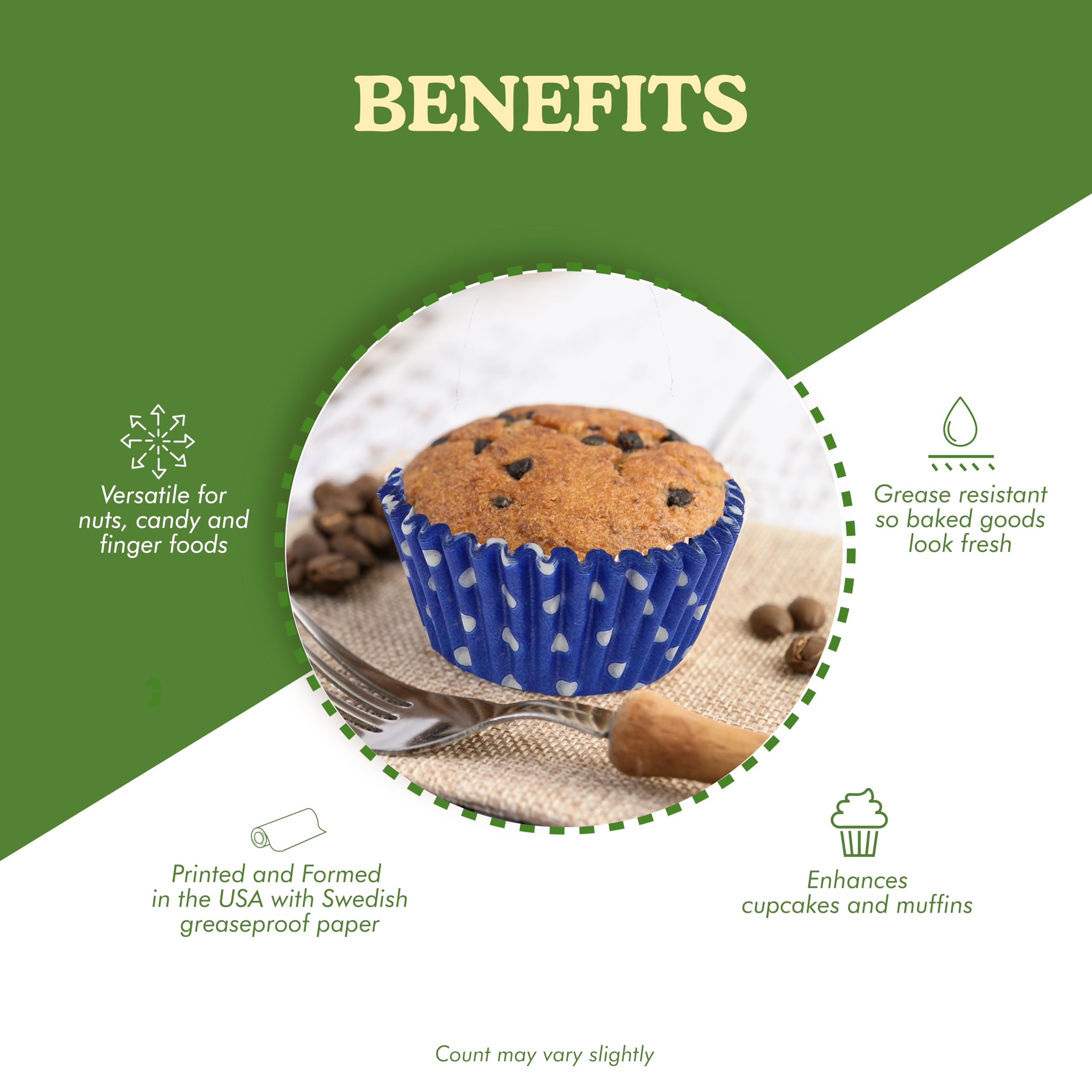 BENEFITS

Versatile for nuts, candy and finger foods

Grease resistant so baked goods look fresh

Printed and Formed in the USA with Swedish greaseproof paper

Enhances cupcakes and muffins

Count may vary slightly